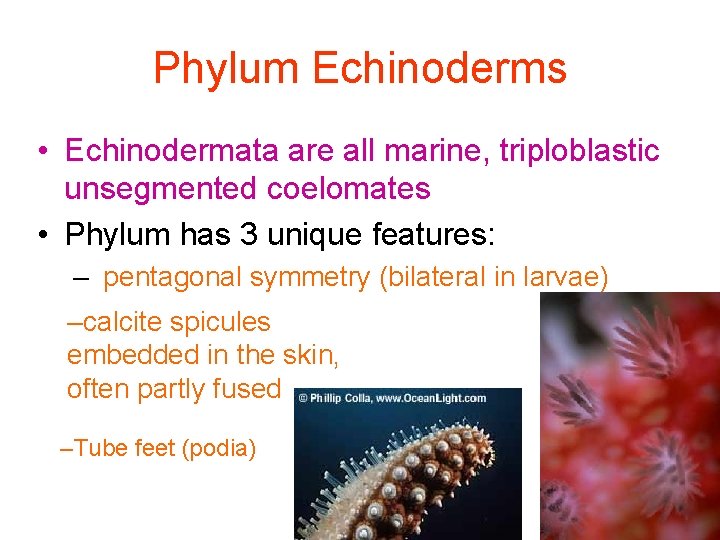 Phylum Echinoderms

• Echinodermata are all marine, triploblastic unsegmented coelomates

• Phylum has 3 unique features:

– pentagonal symmetry (bilateral in larvae)

–calcite spicules embedded in the skin, often partly fused

–Tube feet (podia)

© Phillip Colla, www.OceanLight.com